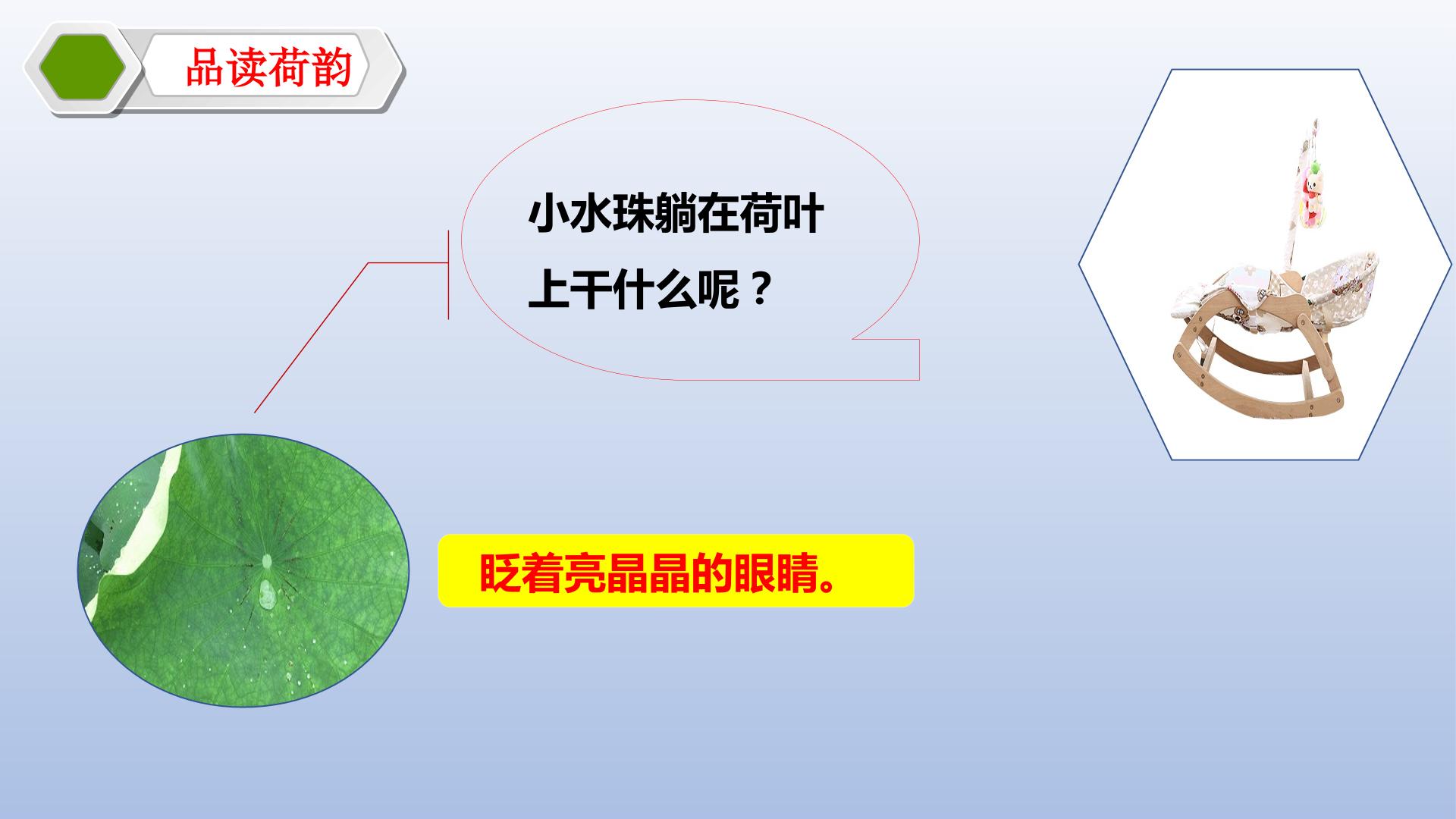 品读荷韵

小水珠躺在荷叶上干什么呢？

眨着亮晶晶的眼睛。